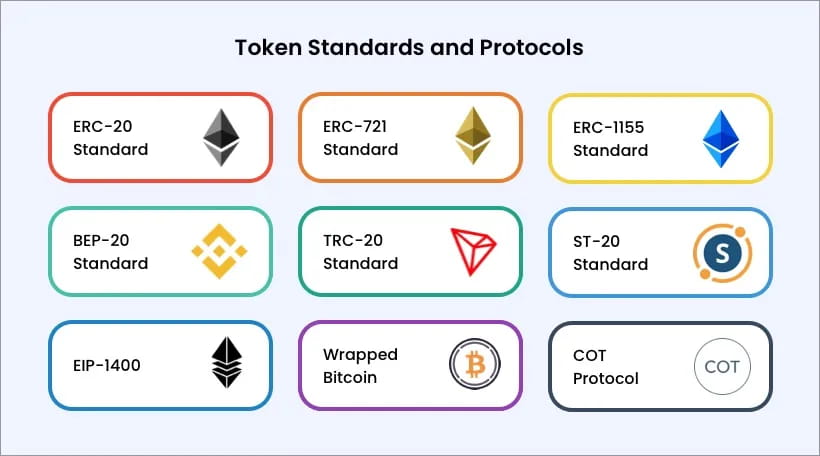 Token Standards and Protocols

ERC-20 Standard

ERC-721 Standard

ERC-1155 Standard

BEP-20 Standard

TRC-20 Standard

ST-20 Standard

S

EIP-1400

Wrapped Bitcoin

COT Protocol

COT